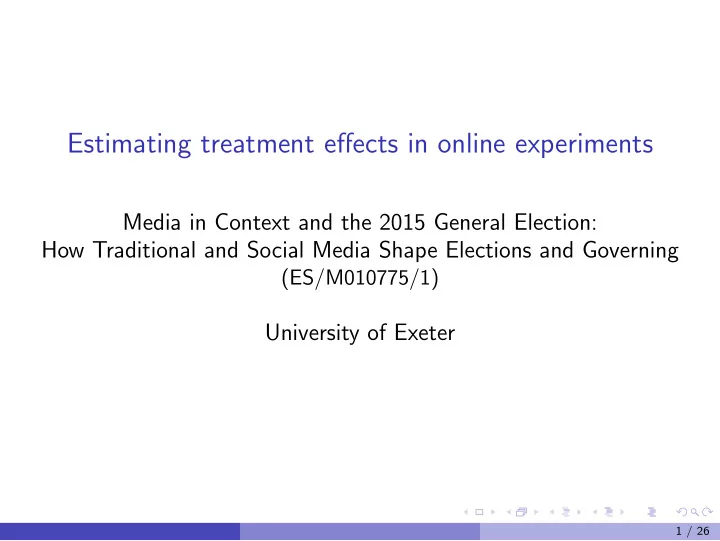 Estimating treatment effects in online experiments

Media in Context and the 2015 General Election:
How Traditional and Social Media Shape Elections and Governing
(ES/M010775/1)

University of Exeter

1 / 26